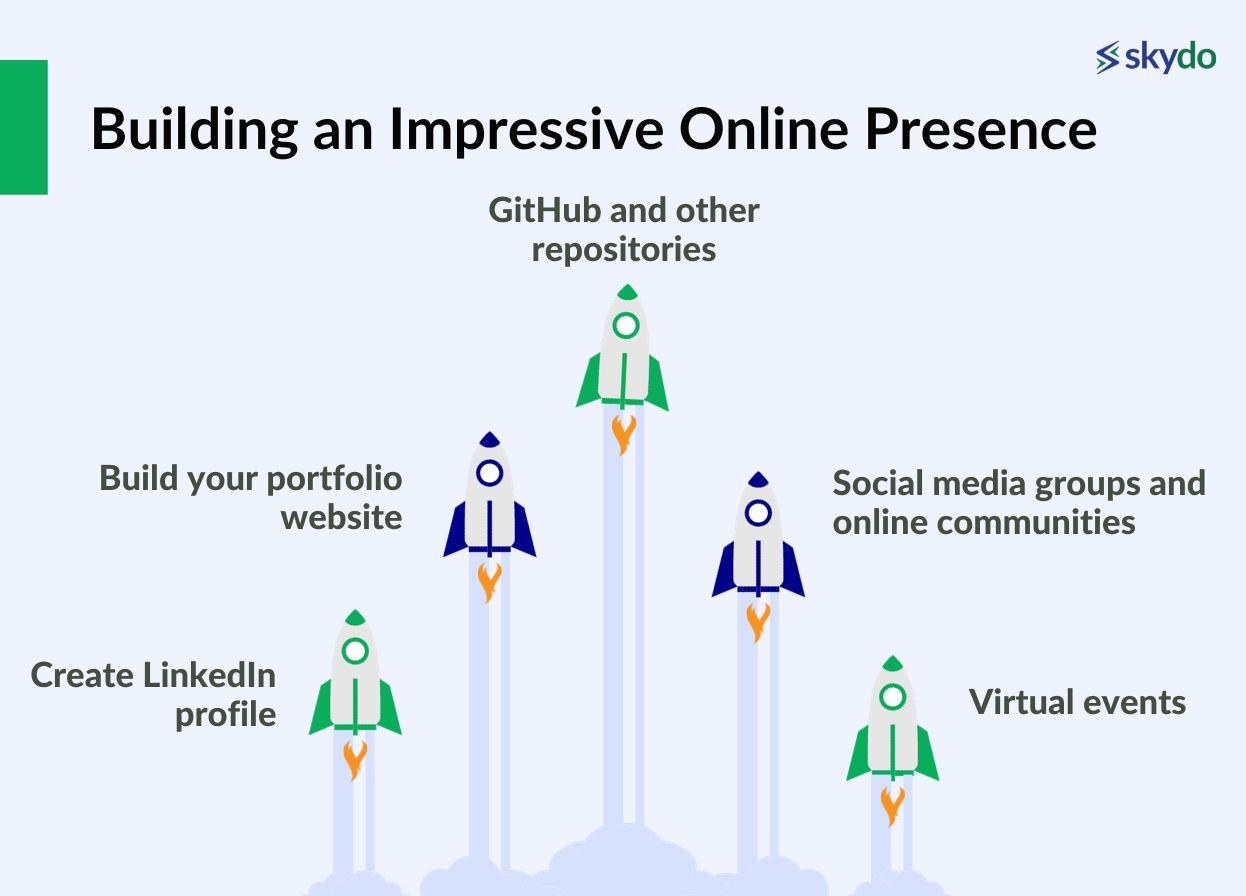 skydo

Building an Impressive Online Presence

GitHub and other repositories

Build your portfolio website

Social media groups and online communities

Create LinkedIn profile

Virtual events